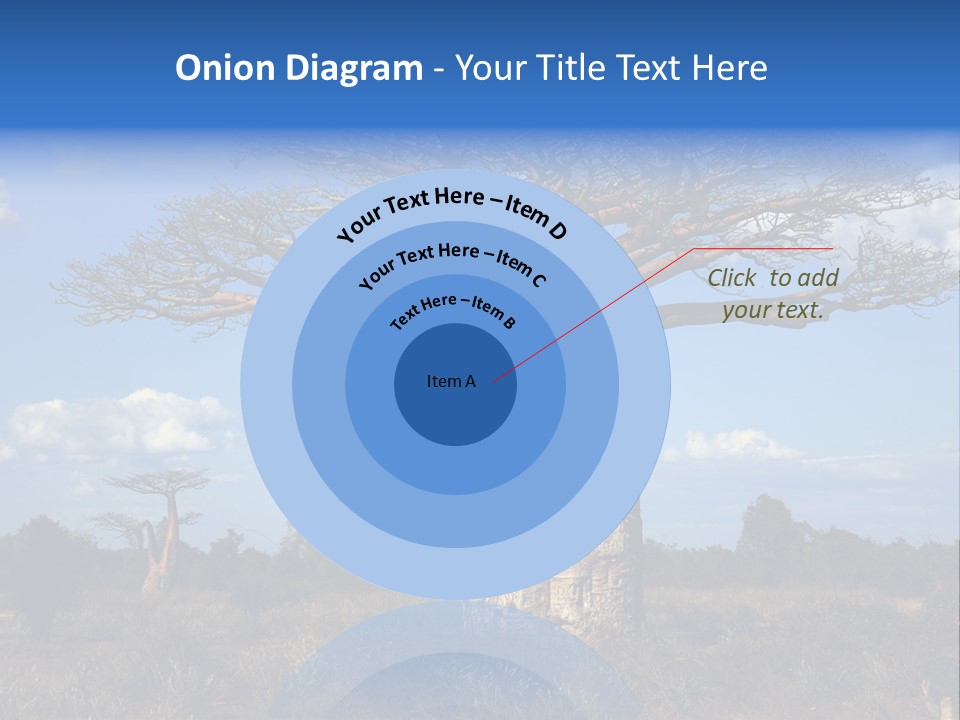 Onion Diagram - Your Title Text Here

Your Text Here – Item D

Your Text Here – Item C

Text Here – Item B

Item A

Click to add your text.